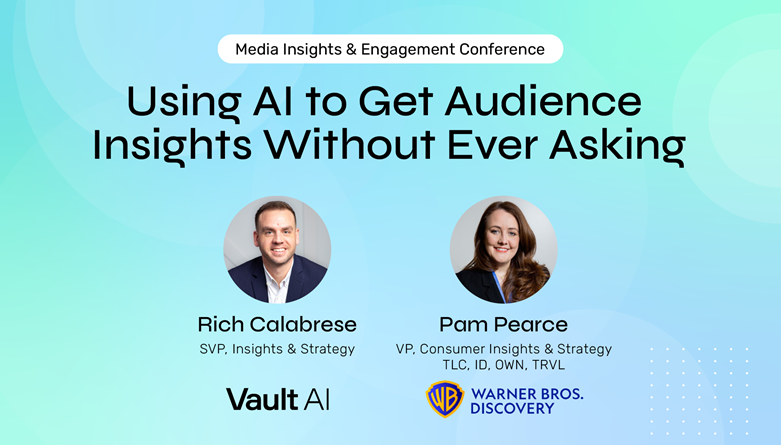 Media Insights & Engagement Conference

Using AI to Get Audience Insights Without Ever Asking

Rich Calabrese
SVP, Insights & Strategy

Vault AI

Pam Pearce
VP, Consumer Insights & Strategy
TLC, ID, OWN, TRVL

WB
WARNER BROS. DISCOVERY